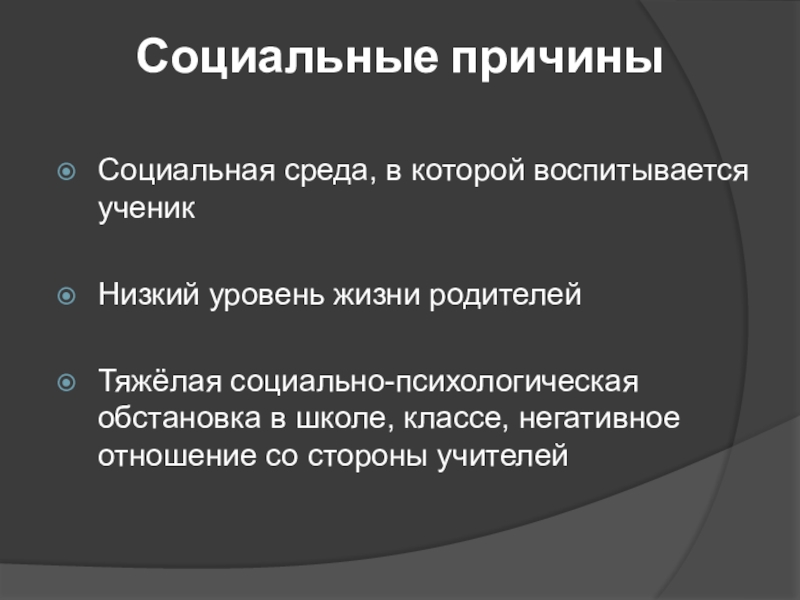 Социальные причины

Социальная среда, в которой воспитывается ученик

Низкий уровень жизни родителей

Тяжёлая социально-психологическая обстановка в школе, классе, негативное отношение со стороны учителей